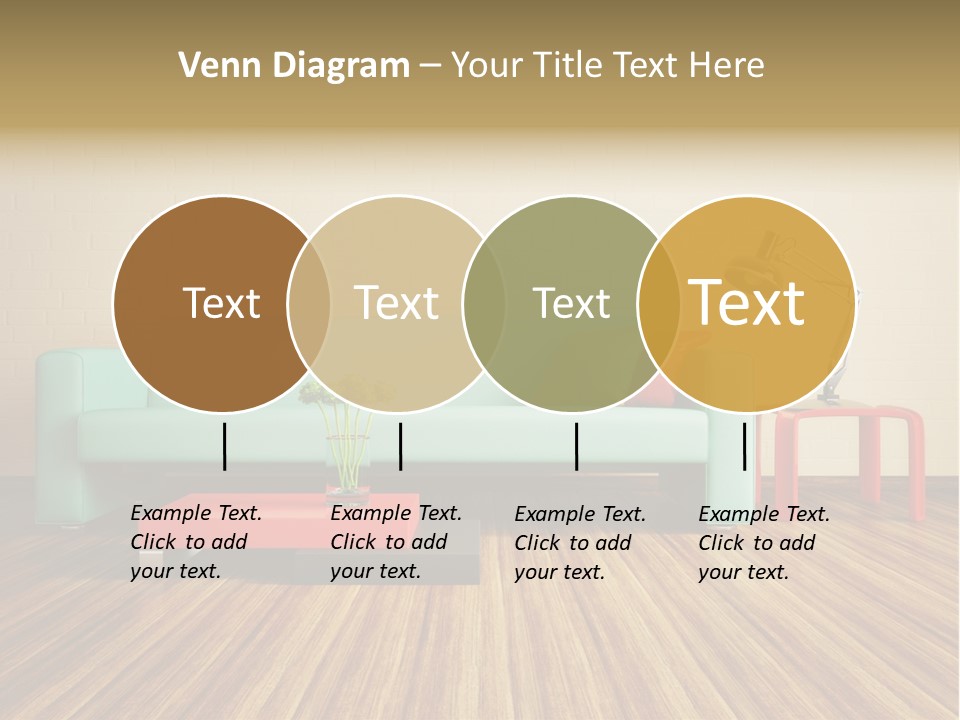 Venn Diagram – Your Title Text Here

Text

Text

Text

Text

Example Text. Click to add your text.

Example Text. Click to add your text.

Example Text. Click to add your text.

Example Text. Click to add your text.